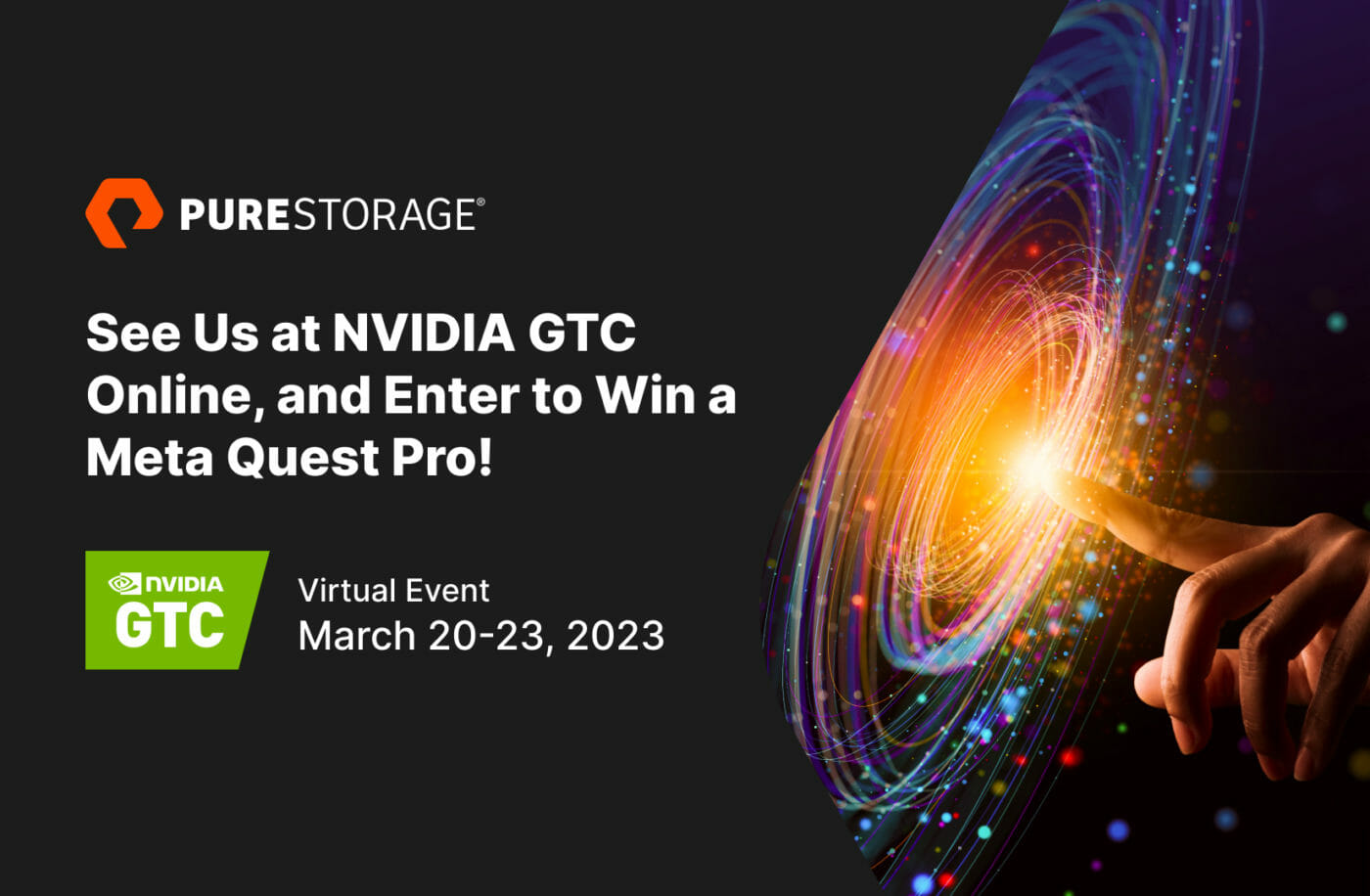 PURESTORAGE®

See Us at NVIDIA GTC Online, and Enter to Win a Meta Quest Pro!

NVIDIA
GTC

Virtual Event
March 20-23, 2023